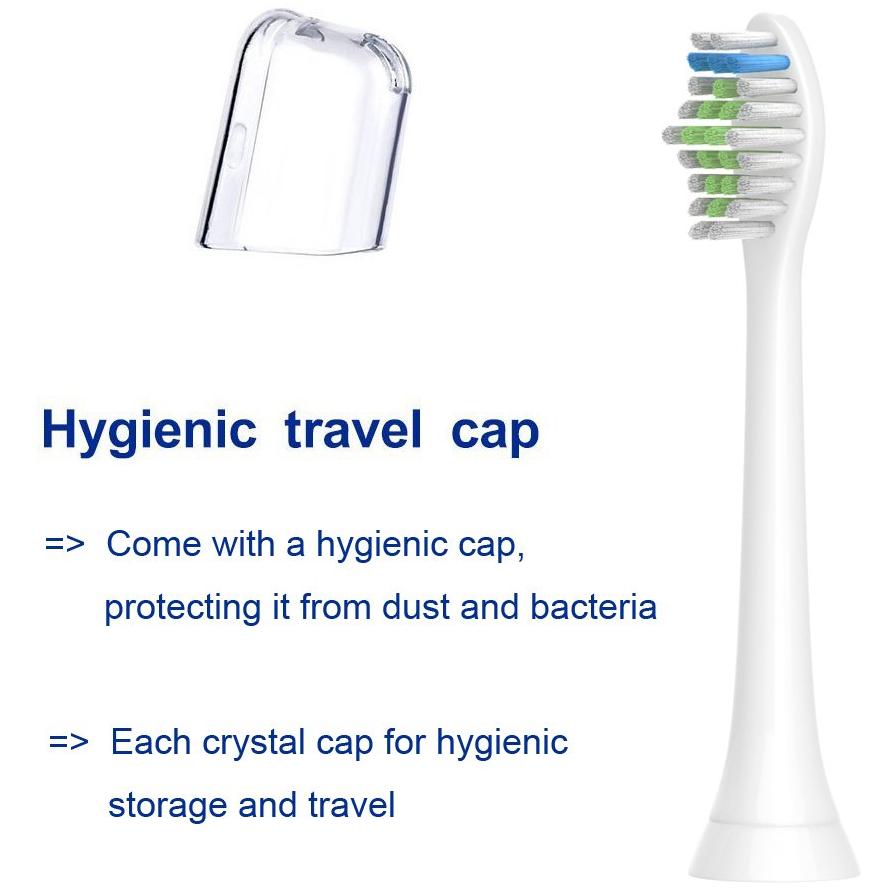 Hygienic travel cap

=> Come with a hygienic cap, protecting it from dust and bacteria

=> Each crystal cap for hygienic storage and travel